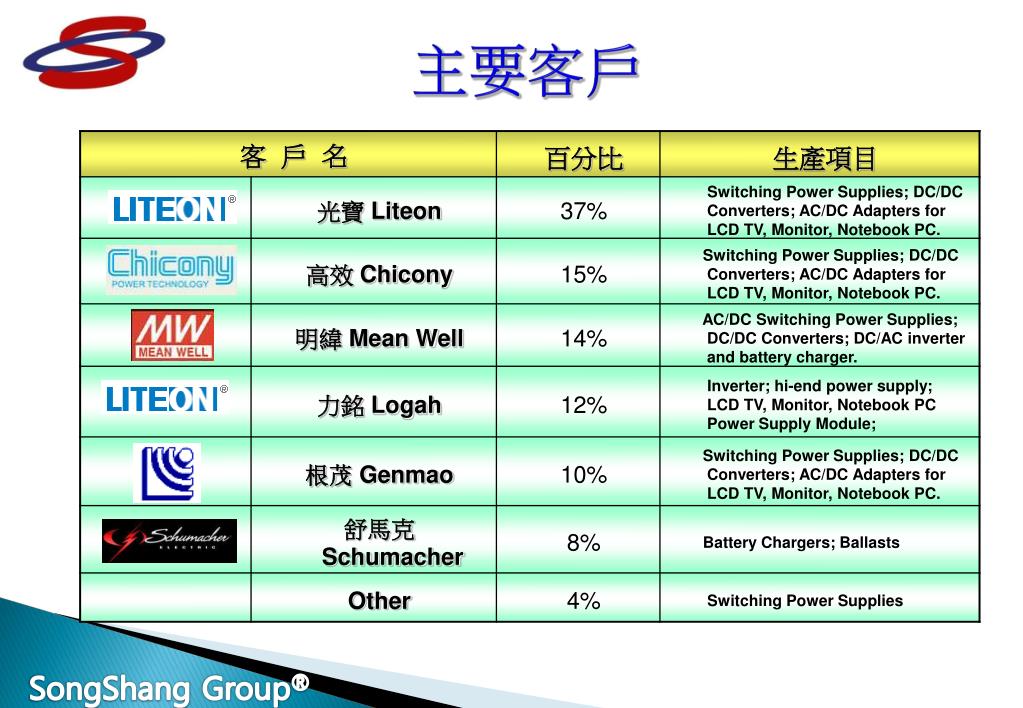 主要客戶

| 客 戶 名 | | 百分比 | 生產項目 |
|---|---|---|---|
| LITEON® | 光寶 Liteon | 37% | Switching Power Supplies; DC/DC Converters; AC/DC Adapters for LCD TV, Monitor, Notebook PC. |
| Chicony POWER TECHNOLOGY | 高效 Chicony | 15% | Switching Power Supplies; DC/DC Converters; AC/DC Adapters for LCD TV, Monitor, Notebook PC. |
| MW MEAN WELL | 明緯 Mean Well | 14% | AC/DC Switching Power Supplies; DC/DC Converters; DC/AC inverter and battery charger. |
| LITEON® | 力銘 Logah | 12% | Inverter; hi-end power supply; LCD TV, Monitor, Notebook PC Power Supply Module; |
| | 根茂 Genmao | 10% | Switching Power Supplies; DC/DC Converters; AC/DC Adapters for LCD TV, Monitor, Notebook PC. |
| Schumacher ELECTRIC | 舒馬克 Schumacher | 8% | Battery Chargers; Ballasts |
| | Other | 4% | Switching Power Supplies |

SongShang Group®